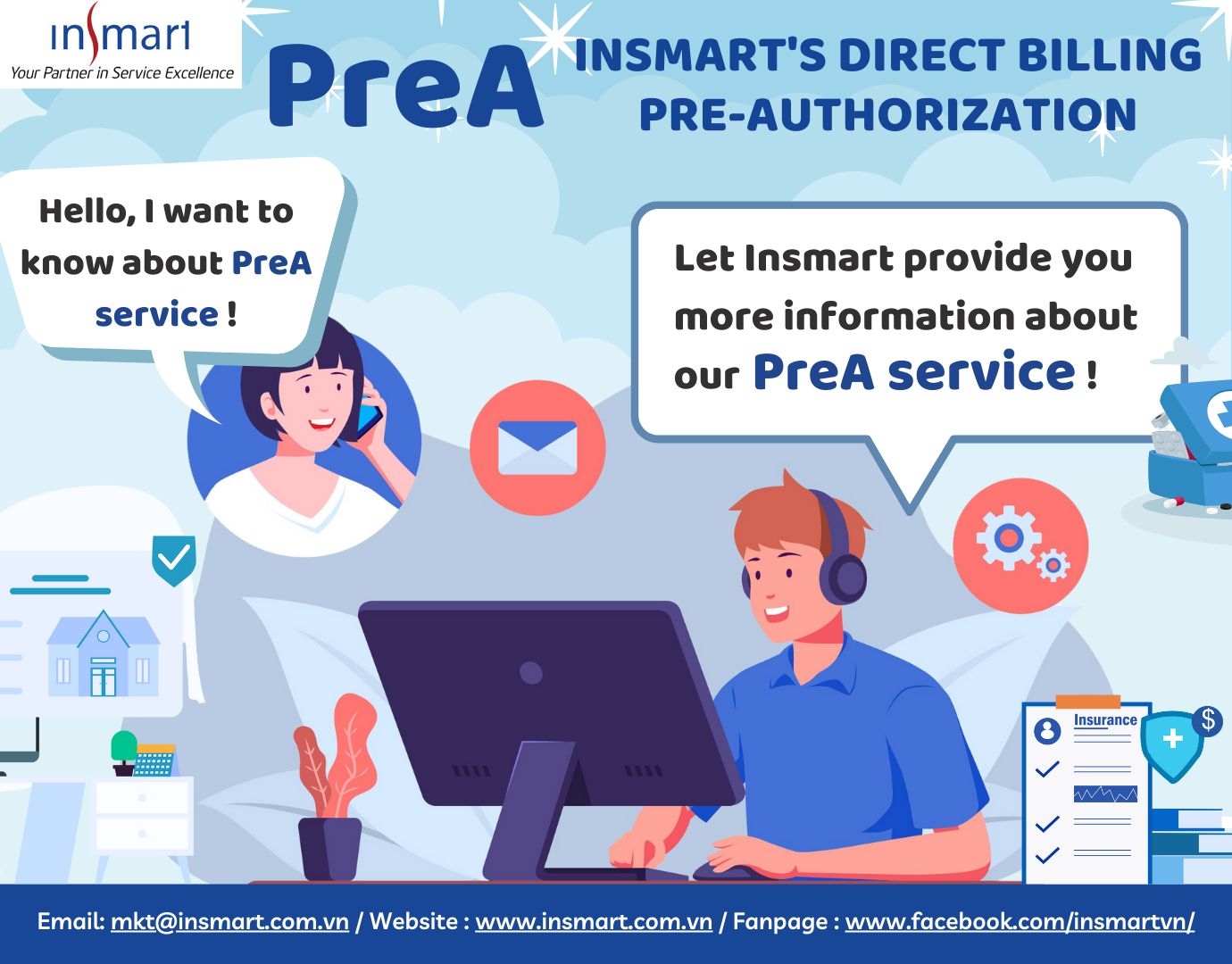 insmart
Your Partner in Service Excellence

PreA

INSMART'S DIRECT BILLING PRE-AUTHORIZATION

Hello, I want to know about PreA service !

Let Insmart provide you more information about our PreA service !

Insurance

Email: mkt@insmart.com.vn / Website : www.insmart.com.vn / Fanpage : www.facebook.com/insmartvn/